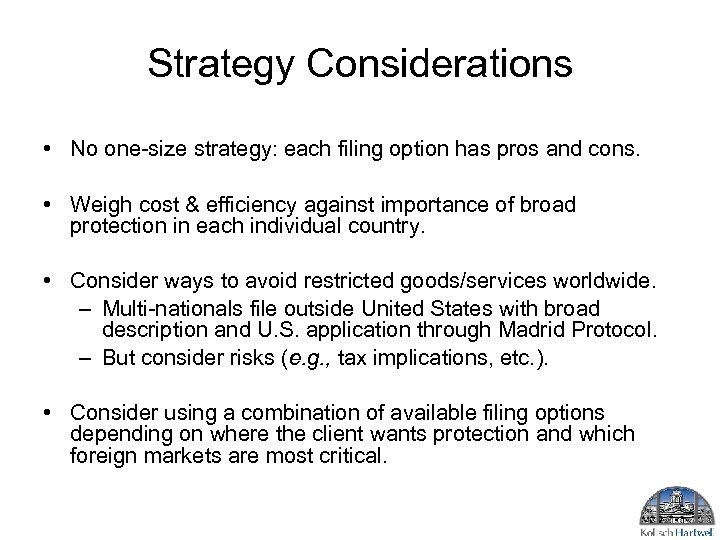 Strategy Considerations

• No one-size strategy: each filing option has pros and cons.

• Weigh cost & efficiency against importance of broad protection in each individual country.

• Consider ways to avoid restricted goods/services worldwide.
  – Multi-nationals file outside United States with broad description and U.S. application through Madrid Protocol.
  – But consider risks (e.g., tax implications, etc.).

• Consider using a combination of available filing options depending on where the client wants protection and which foreign markets are most critical.

Kolisch Hartwell